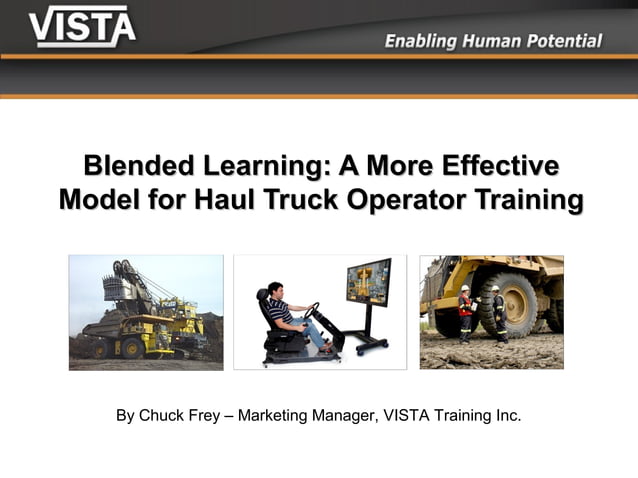 VISTA

Enabling Human Potential

Blended Learning: A More Effective Model for Haul Truck Operator Training

By Chuck Frey – Marketing Manager, VISTA Training Inc.